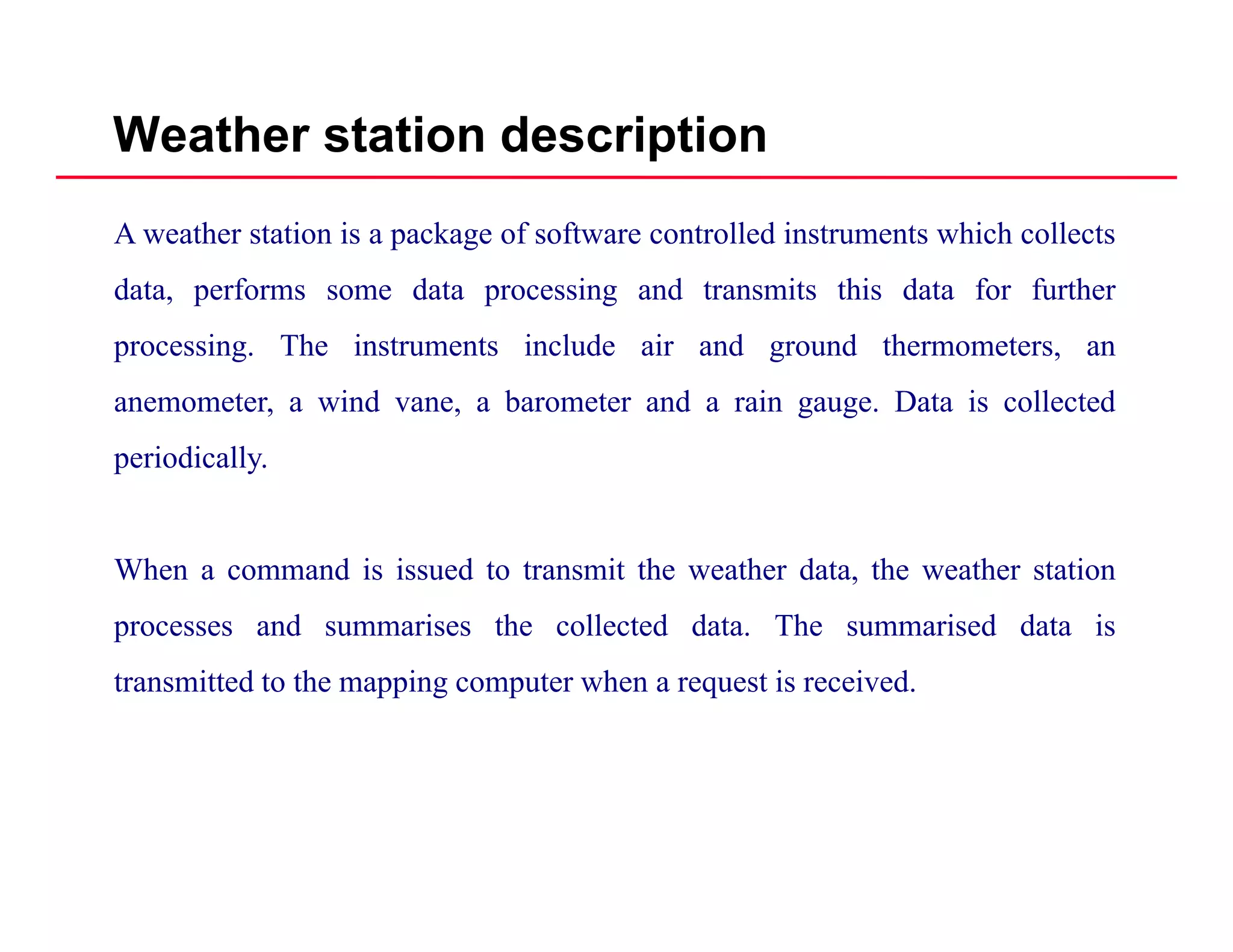 Weather station description

A weather station is a package of software controlled instruments which collects data, performs some data processing and transmits this data for further processing. The instruments include air and ground thermometers, an anemometer, a wind vane, a barometer and a rain gauge. Data is collected periodically.

When a command is issued to transmit the weather data, the weather station processes and summarises the collected data. The summarised data is transmitted to the mapping computer when a request is received.